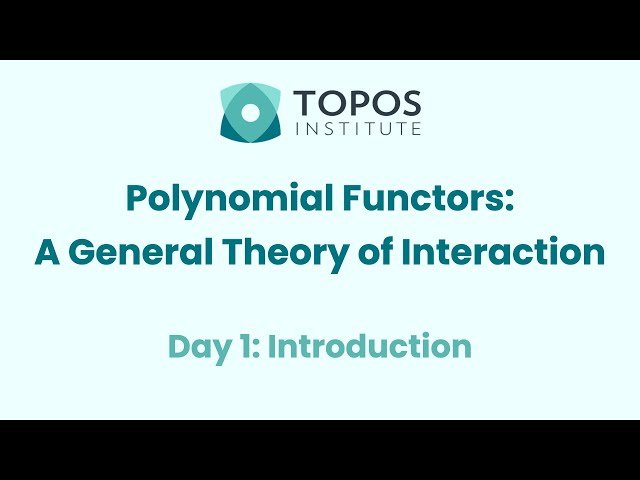 TOPOS
INSTITUTE

Polynomial Functors:
A General Theory of Interaction

Day 1: Introduction